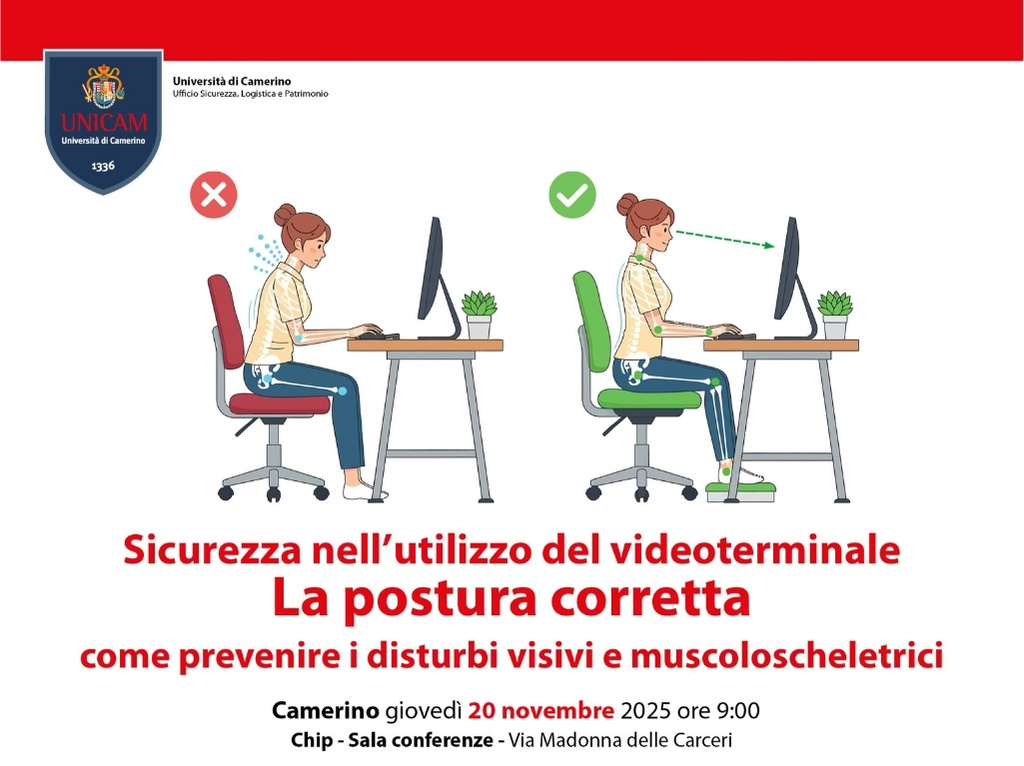 UNICAM
Università di Camerino
1336

Università di Camerino
Ufficio Sicurezza, Logistica e Patrimonio

Sicurezza nell'utilizzo del videoterminale
La postura corretta
come prevenire i disturbi visivi e muscoloscheletrici

Camerino giovedì 20 novembre 2025 ore 9:00
Chip - Sala conferenze - Via Madonna delle Carceri